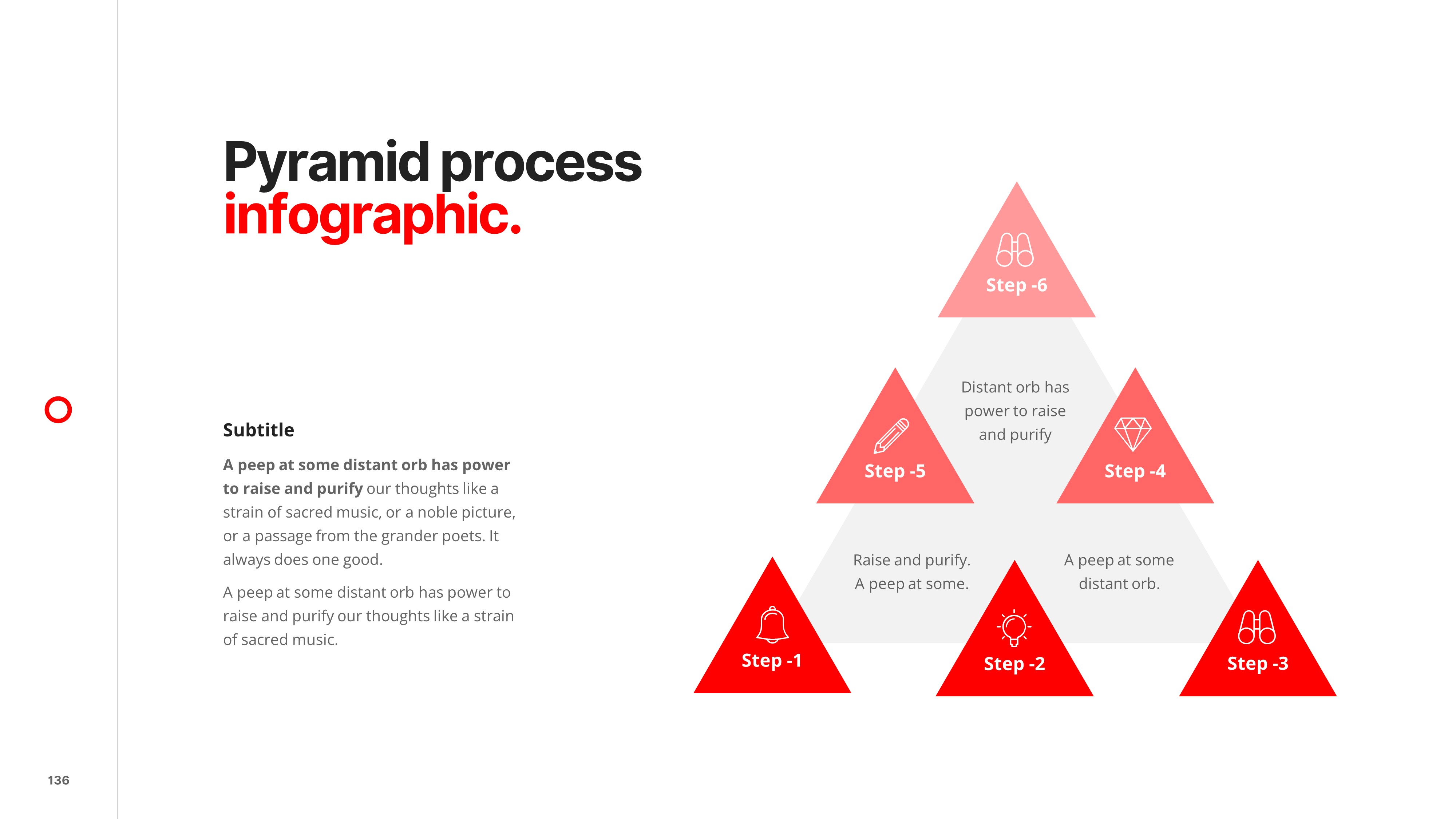 Pyramid process
infographic.

Subtitle

A peep at some distant orb has power to raise and purify our thoughts like a strain of sacred music, or a noble picture, or a passage from the grander poets. It always does one good.

A peep at some distant orb has power to raise and purify our thoughts like a strain of sacred music.

Step -6

Distant orb has power to raise and purify

Step -5

Step -4

Raise and purify. A peep at some.

A peep at some distant orb.

Step -1

Step -2

Step -3

136